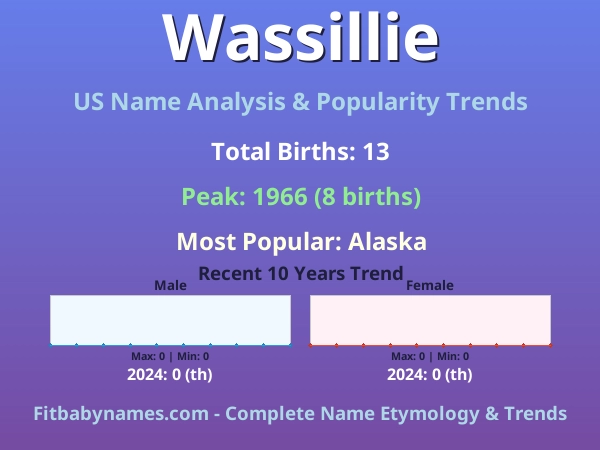 Wassillie

US Name Analysis & Popularity Trends

Total Births: 13

Peak: 1966 (8 births)

Most Popular: Alaska

Recent 10 Years Trend

Male

Max: 0 | Min: 0

2024: 0 (th)

Female

Max: 0 | Min: 0

2024: 0 (th)

Fitbabynames.com - Complete Name Etymology & Trends